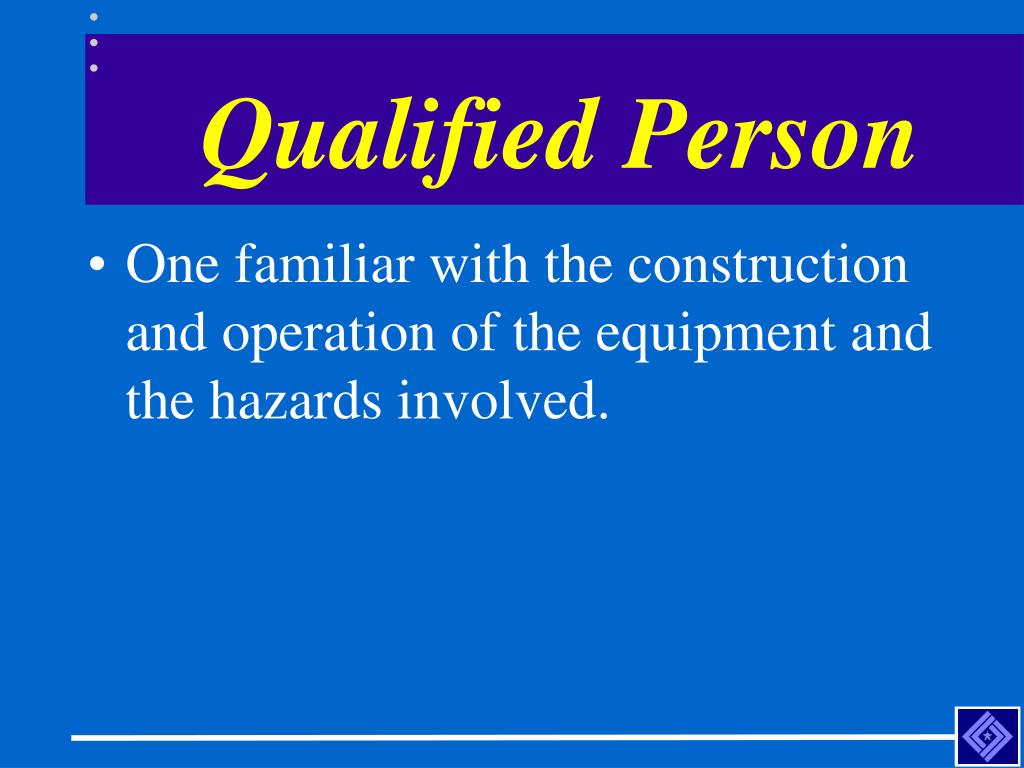 Qualified Person

• One familiar with the construction and operation of the equipment and the hazards involved.